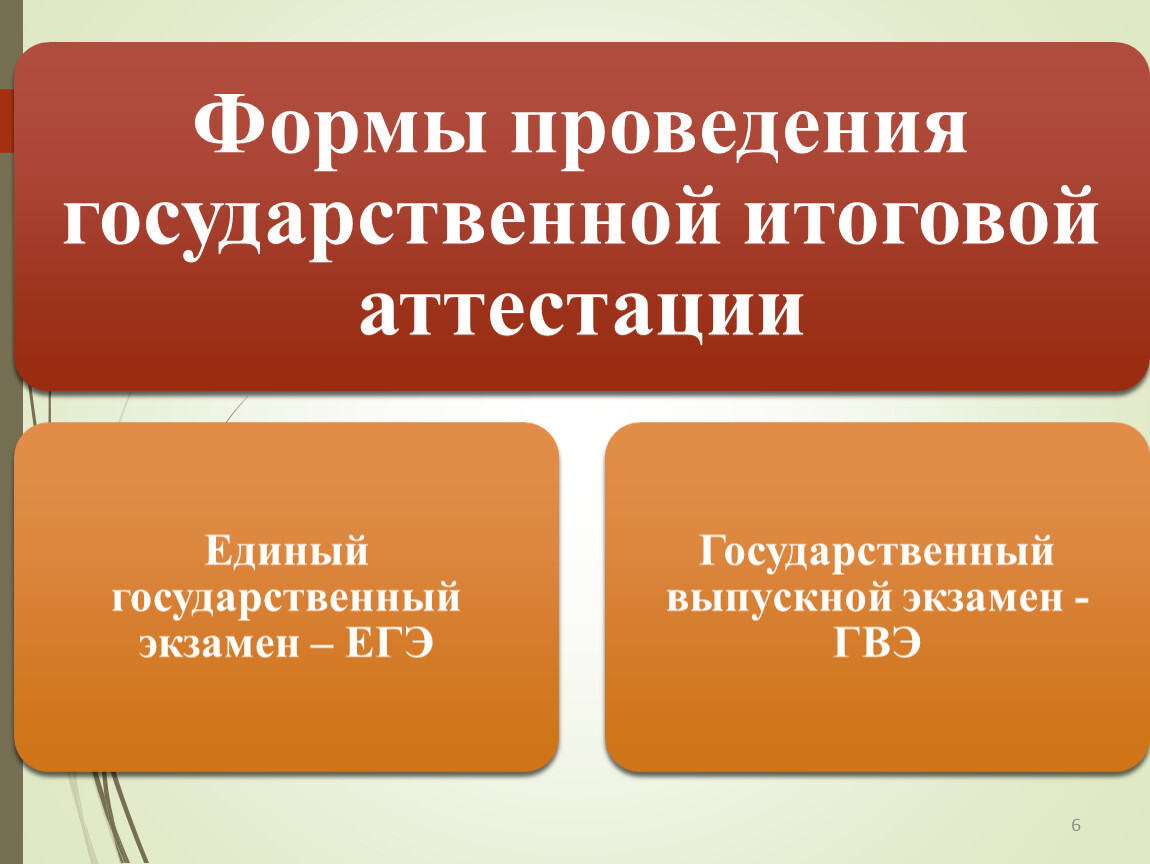 Формы проведения государственной итоговой аттестации

Единый государственный экзамен – ЕГЭ

Государственный выпускной экзамен - ГВЭ

6